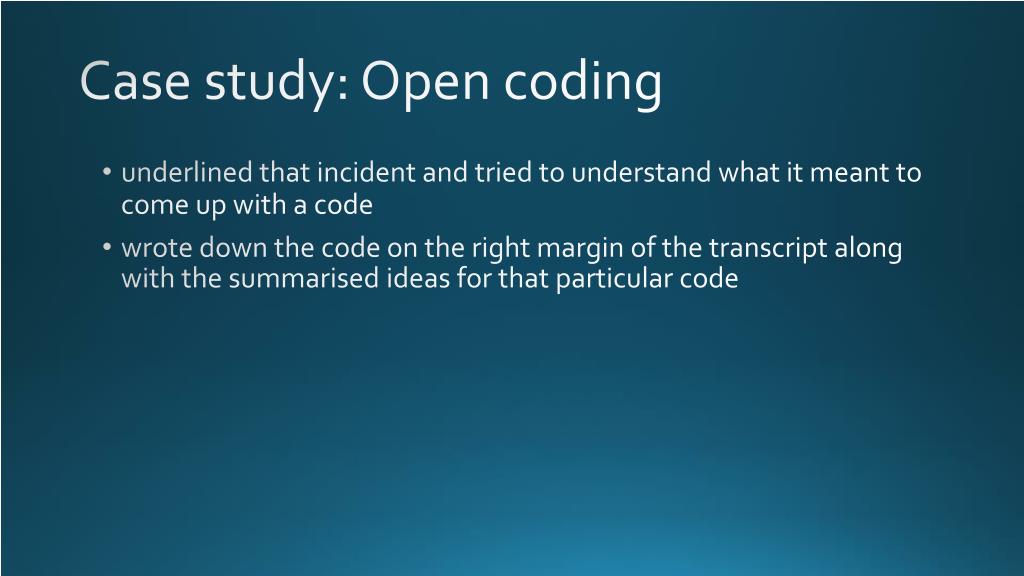 Case study: Open coding

• underlined that incident and tried to understand what it meant to come up with a code
• wrote down the code on the right margin of the transcript along with the summarised ideas for that particular code